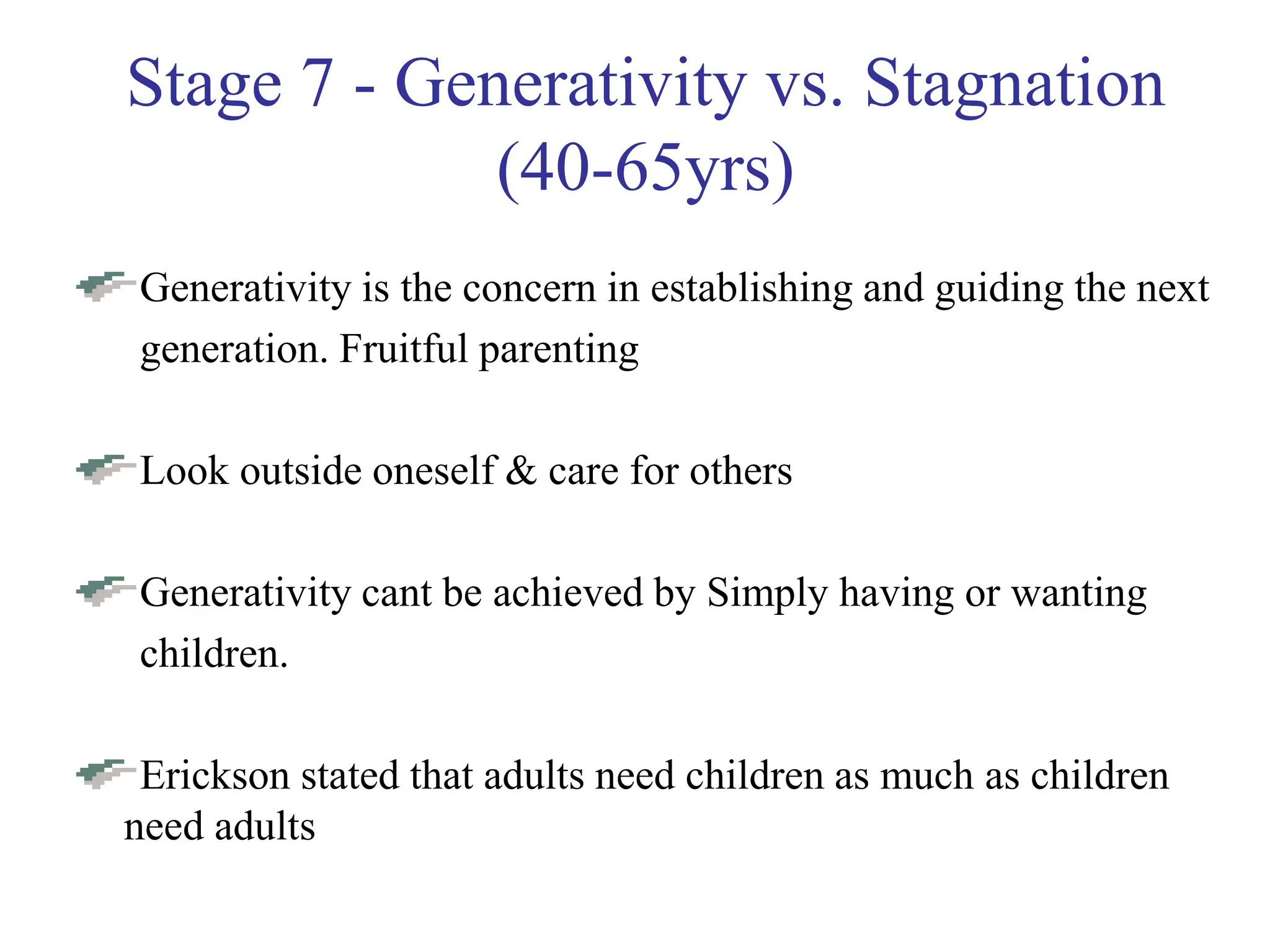 Stage 7 - Generativity vs. Stagnation (40-65yrs)

Generativity is the concern in establishing and guiding the next generation. Fruitful parenting

Look outside oneself & care for others

Generativity cant be achieved by Simply having or wanting children.

Erickson stated that adults need children as much as children need adults